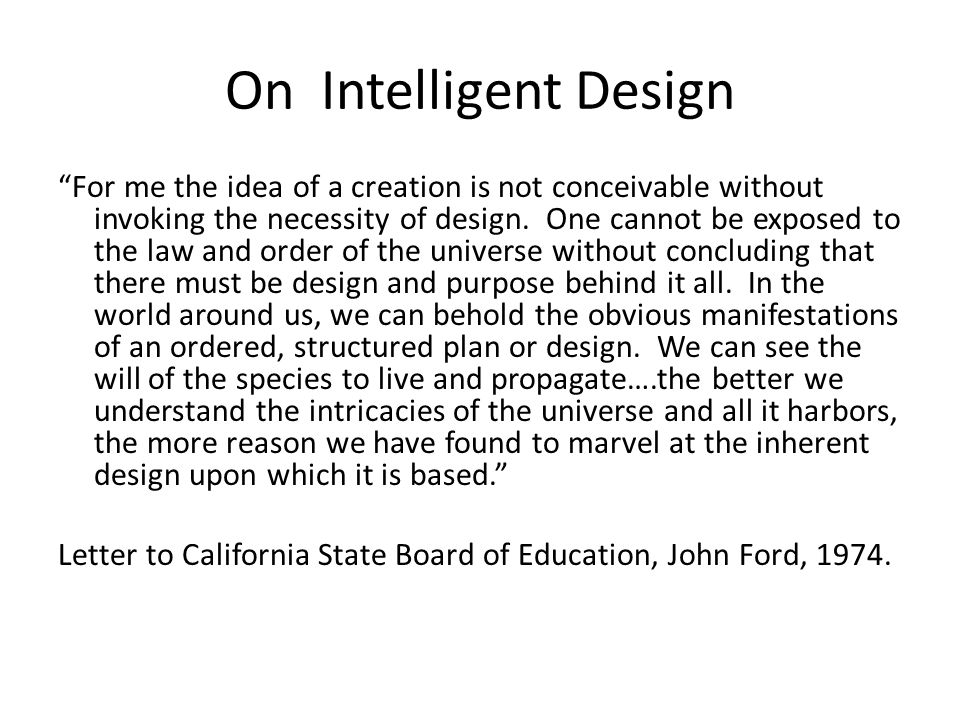 On Intelligent Design

“For me the idea of a creation is not conceivable without invoking the necessity of design. One cannot be exposed to the law and order of the universe without concluding that there must be design and purpose behind it all. In the world around us, we can behold the obvious manifestations of an ordered, structured plan or design. We can see the will of the species to live and propagate….the better we understand the intricacies of the universe and all it harbors, the more reason we have found to marvel at the inherent design upon which it is based.”

Letter to California State Board of Education, John Ford, 1974.